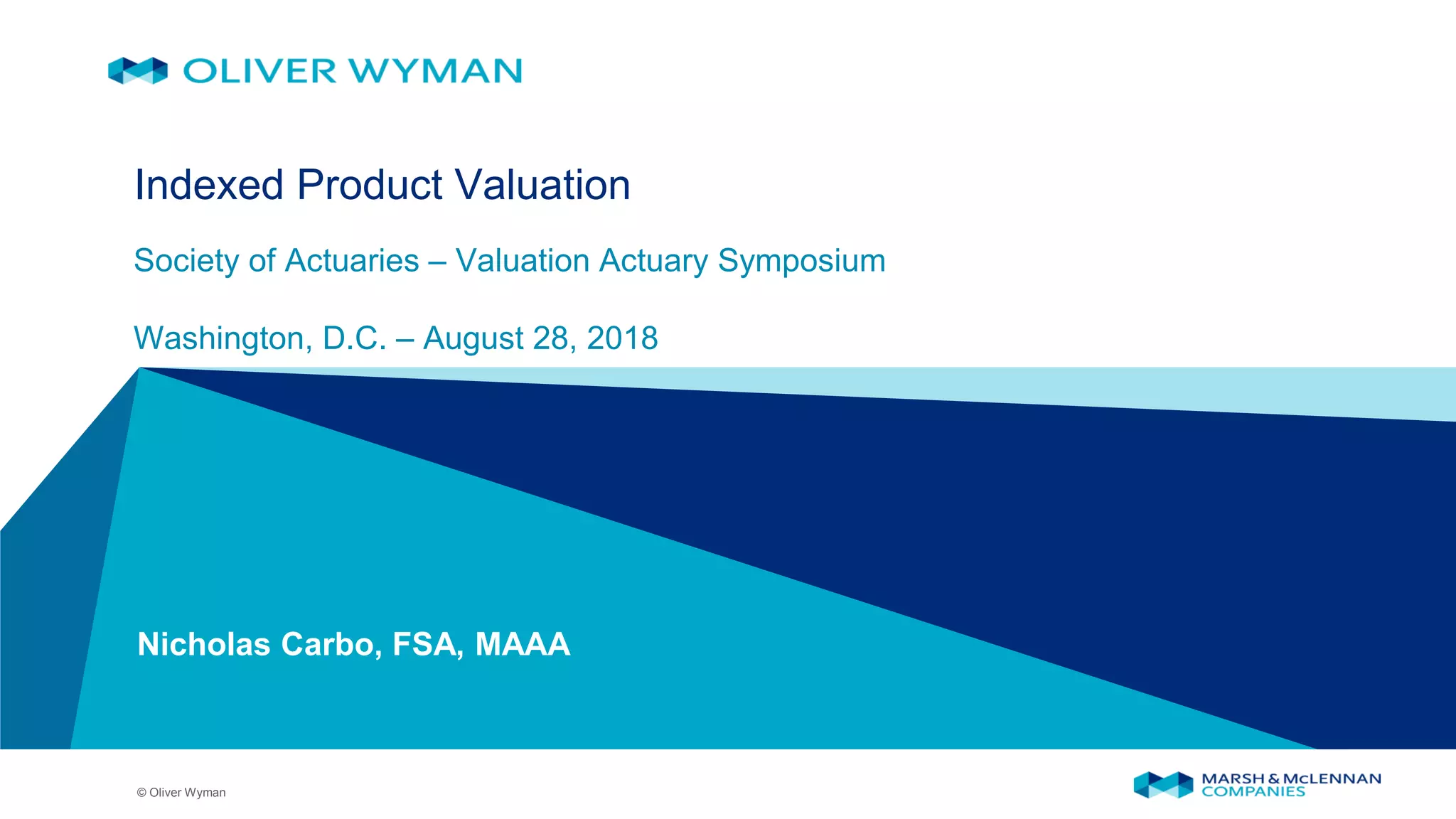 OLIVER WYMAN

Indexed Product Valuation

Society of Actuaries – Valuation Actuary Symposium

Washington, D.C. – August 28, 2018

Nicholas Carbo, FSA, MAAA

© Oliver Wyman

MARSH & McLENNAN COMPANIES